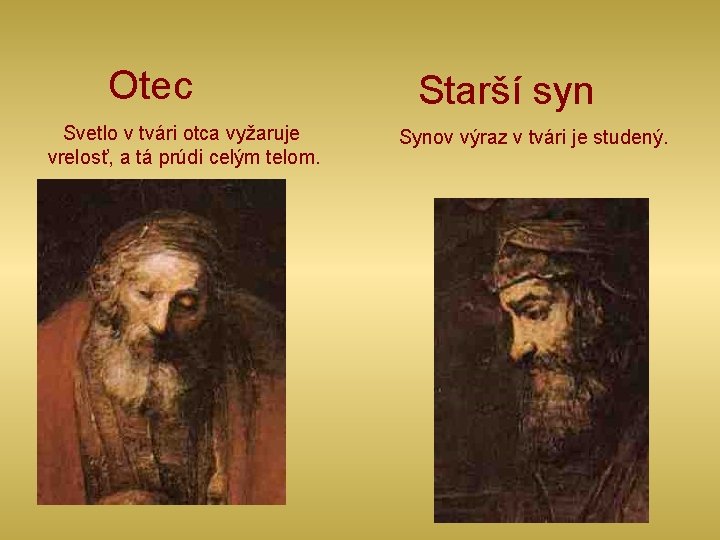 Otec

Svetlo v tvári otca vyžaruje vrelosť, a tá prúdi celým telom.

Starší syn

Synov výraz v tvári je studený.